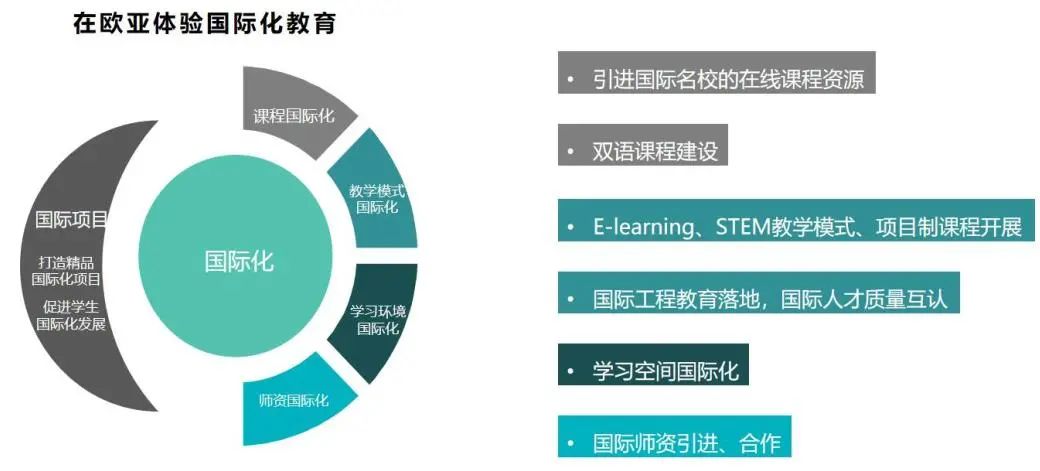 在欧亚体验国际化教育

国际项目

打造精品国际化项目

促进学生国际化发展

国际化

课程国际化

教学模式国际化

学习环境国际化

师资国际化

• 引进国际名校的在线课程资源

• 双语课程建设

• E-learning、STEM教学模式、项目制课程开展

• 国际工程教育落地，国际人才质量互认

• 学习空间国际化

• 国际师资引进、合作